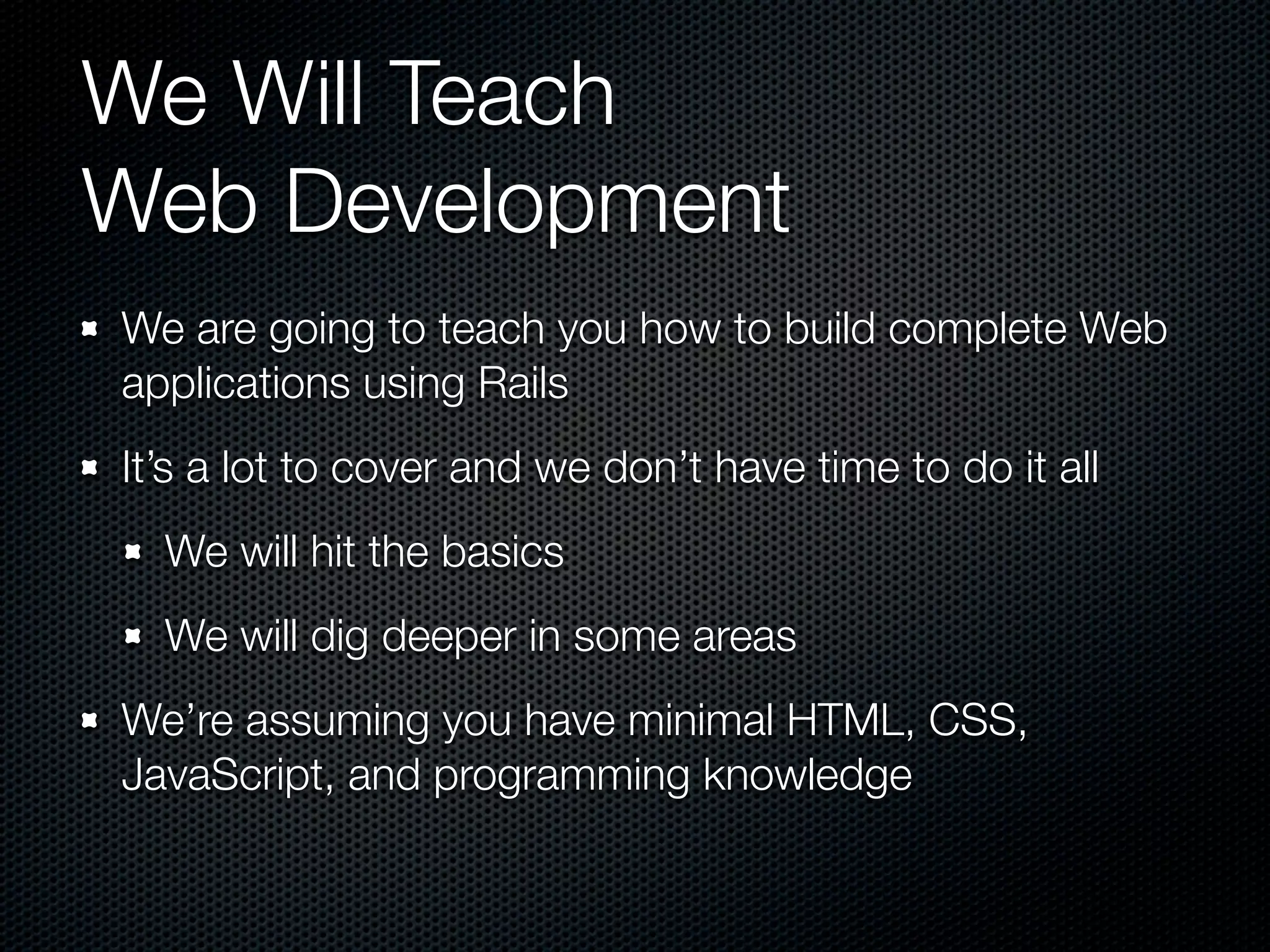 We Will Teach
Web Development

We are going to teach you how to build complete Web applications using Rails

It’s a lot to cover and we don’t have time to do it all

We will hit the basics

We will dig deeper in some areas

We’re assuming you have minimal HTML, CSS, JavaScript, and programming knowledge